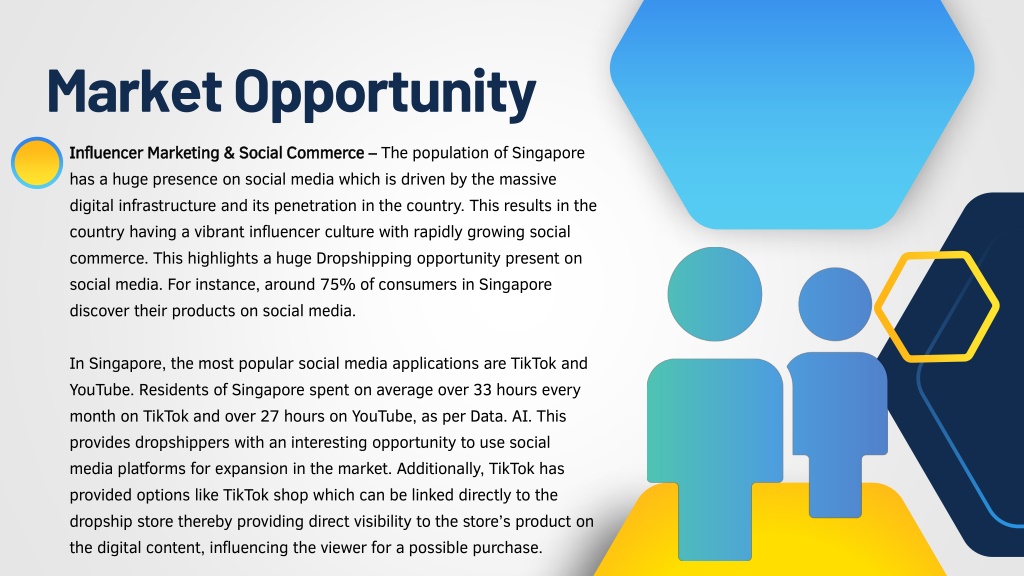 Market Opportunity

Influencer Marketing & Social Commerce – The population of Singapore has a huge presence on social media which is driven by the massive digital infrastructure and its penetration in the country. This results in the country having a vibrant influencer culture with rapidly growing social commerce. This highlights a huge Dropshipping opportunity present on social media. For instance, around 75% of consumers in Singapore discover their products on social media.

In Singapore, the most popular social media applications are TikTok and YouTube. Residents of Singapore spent on average over 33 hours every month on TikTok and over 27 hours on YouTube, as per Data. AI. This provides dropshippers with an interesting opportunity to use social media platforms for expansion in the market. Additionally, TikTok has provided options like TikTok shop which can be linked directly to the dropship store thereby providing direct visibility to the store's product on the digital content, influencing the viewer for a possible purchase.